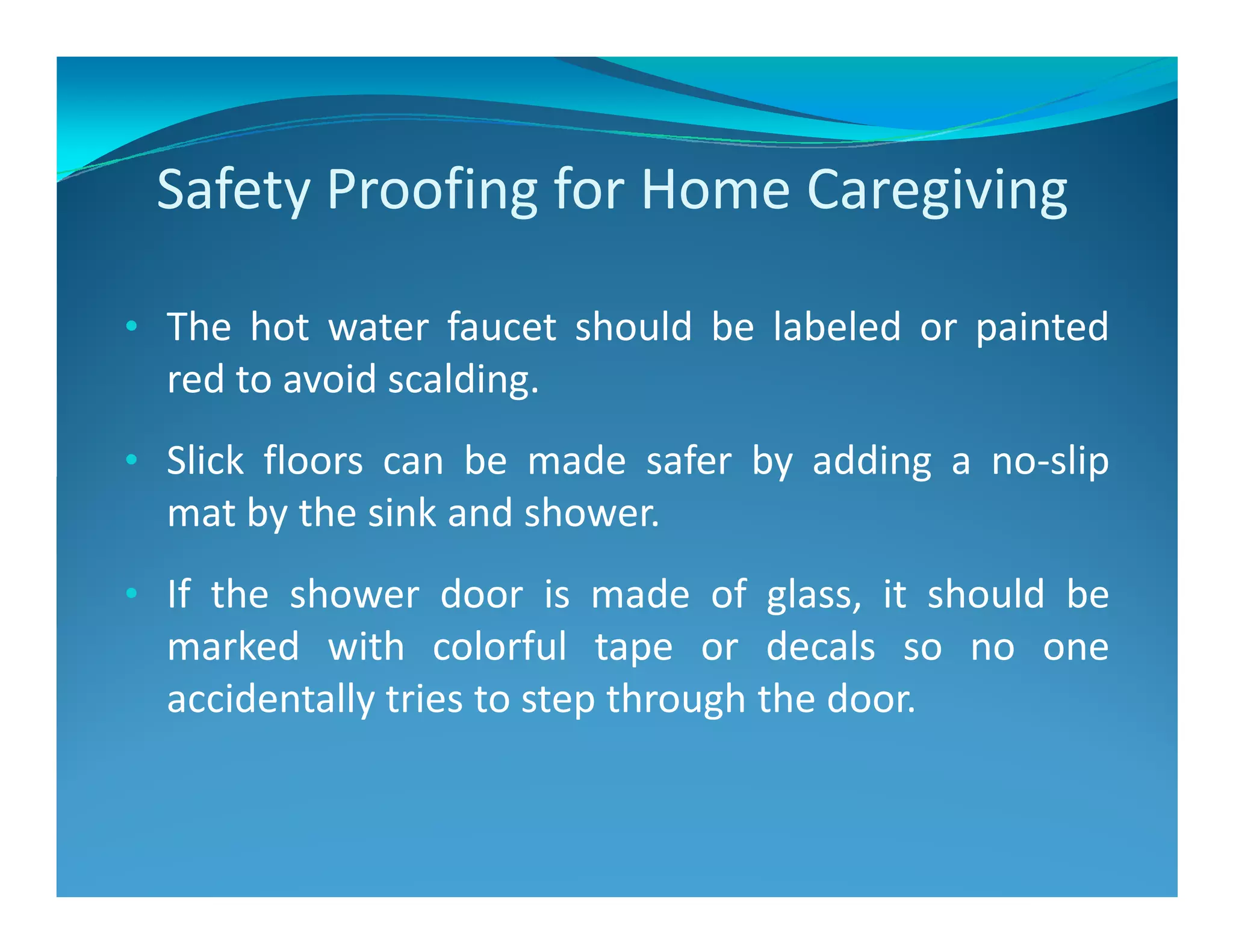 Safety Proofing for Home Caregiving

• The hot water faucet should be labeled or painted red to avoid scalding.

• Slick floors can be made safer by adding a no-slip mat by the sink and shower.

• If the shower door is made of glass, it should be marked with colorful tape or decals so no one accidentally tries to step through the door.